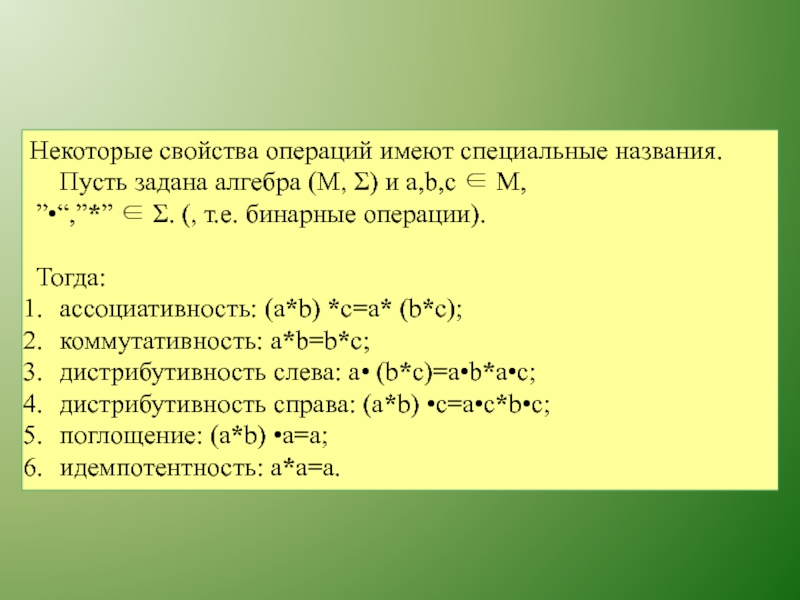 Некоторые свойства операций имеют специальные названия. Пусть задана алгебра (M, Σ) и a,b,c ∈ M, ”•“,”*” ∈ Σ. (, т.е. бинарные операции).

Тогда:
1. ассоциативность: (a*b) *c=a* (b*c);
2. коммутативность: a*b=b*c;
3. дистрибутивность слева: a• (b*c)=a•b*a•c;
4. дистрибутивность справа: (a*b) •c=a•c*b•c;
5. поглощение: (a*b) •a=a;
6. идемпотентность: a*a=a.